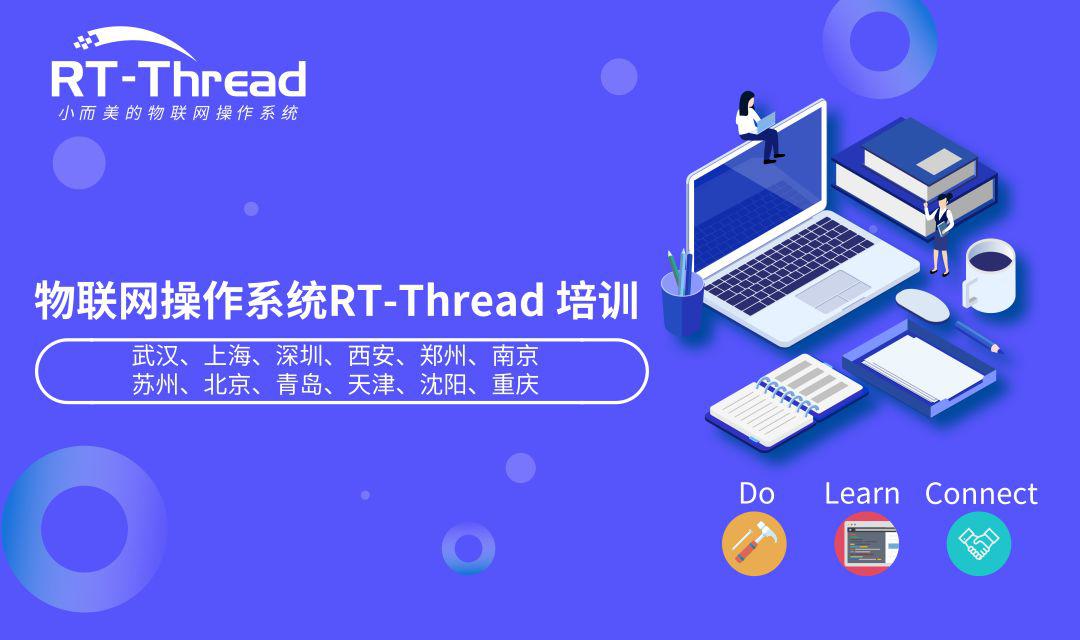 RT-Thread
小而美的物联网操作系统

物联网操作系统RT-Thread 培训

武汉、上海、深圳、西安、郑州、南京
苏州、北京、青岛、天津、沈阳、重庆

Do Learn Connect